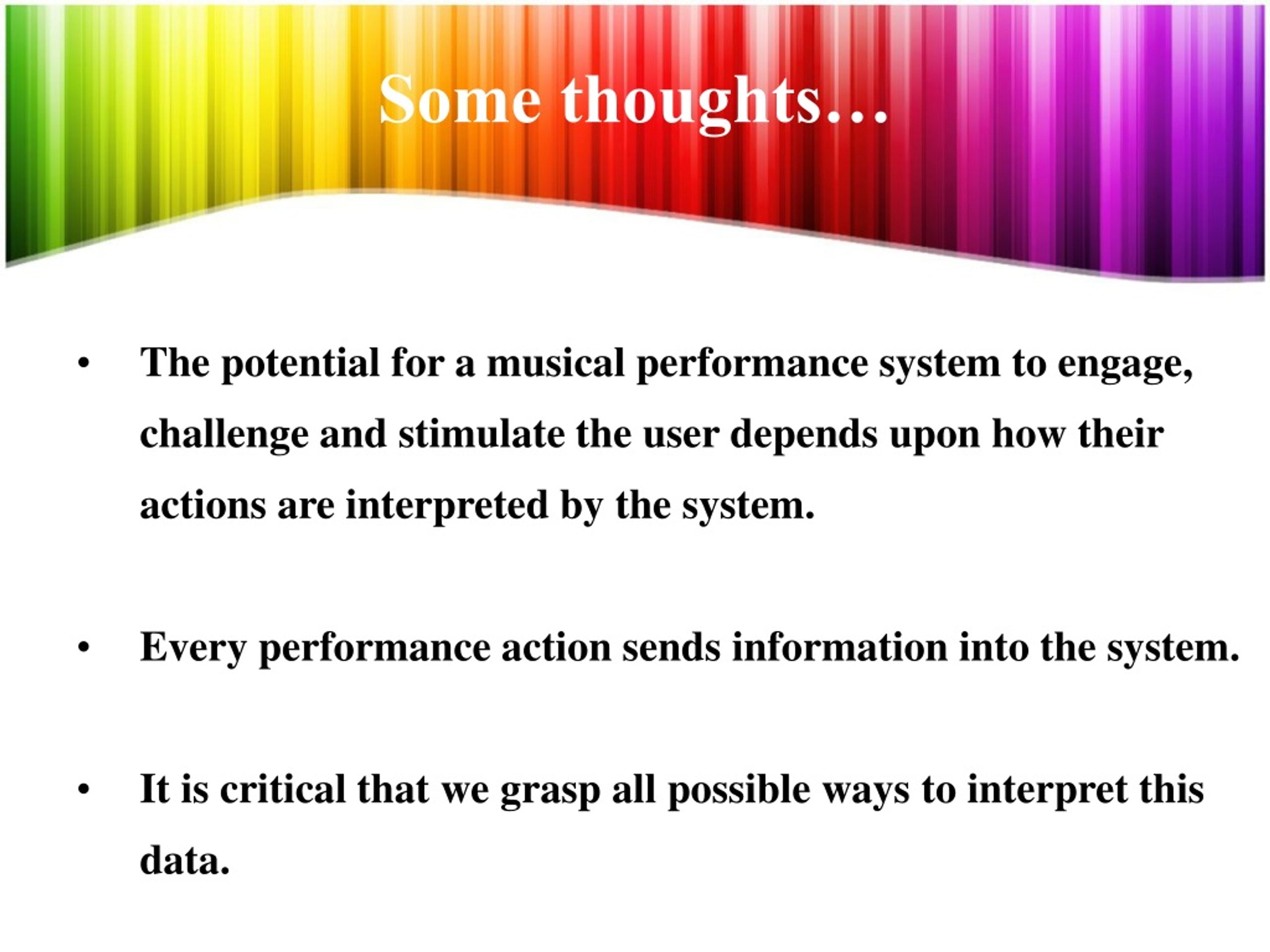 Some thoughts…

• The potential for a musical performance system to engage, challenge and stimulate the user depends upon how their actions are interpreted by the system.

• Every performance action sends information into the system.

• It is critical that we grasp all possible ways to interpret this data.